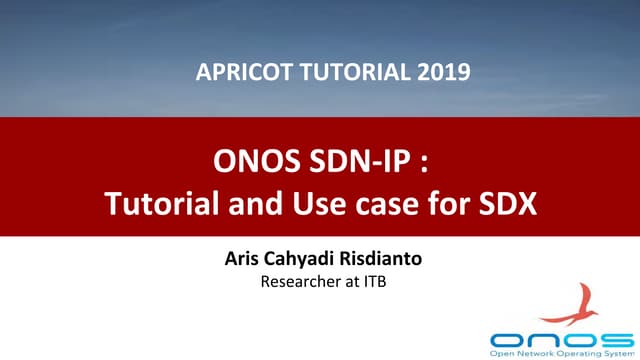 APRICOT TUTORIAL 2019

ONOS SDN-IP :
Tutorial and Use case for SDX

Aris Cahyadi Risdianto
Researcher at ITB

ONOS
Open Network Operating System